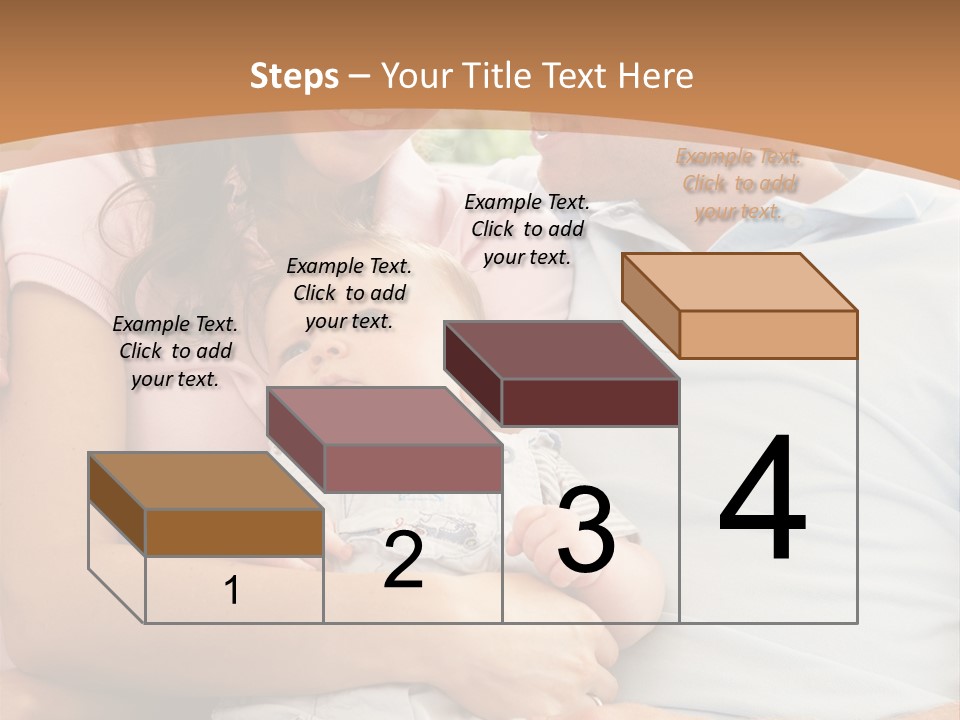 Steps – Your Title Text Here

Example Text. Click to add your text.

Example Text. Click to add your text.

Example Text. Click to add your text.

Example Text. Click to add your text.

1

2

3

4